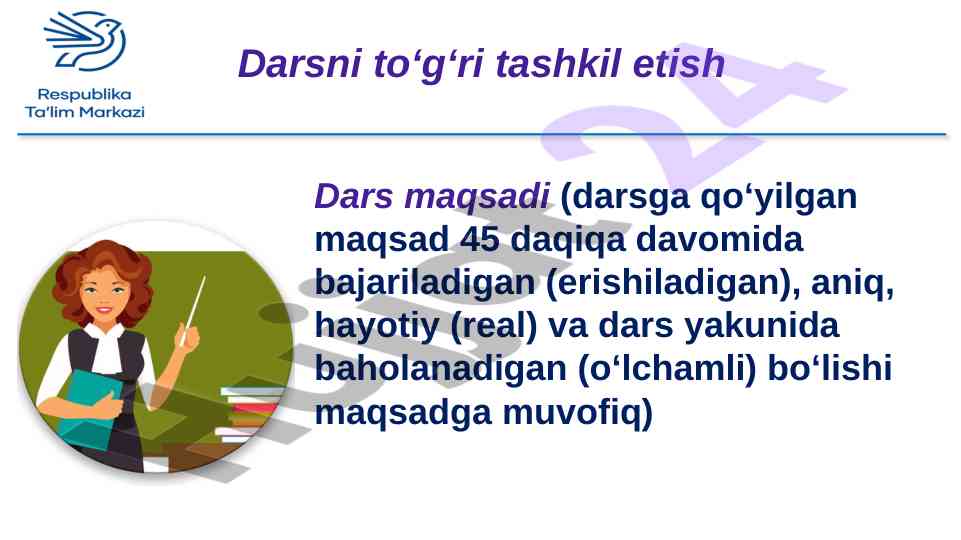 Respublika
Ta'lim Markazi

Darsni to‘g‘ri tashkil etish

Dars maqsadi (darsga qo‘yilgan maqsad 45 daqiqa davomida bajariladigan (erishiladigan), aniq, hayotiy (real) va dars yakunida baholanadigan (o‘lchamli) bo‘lishi maqsadga muvofiq)

Hujjat 24